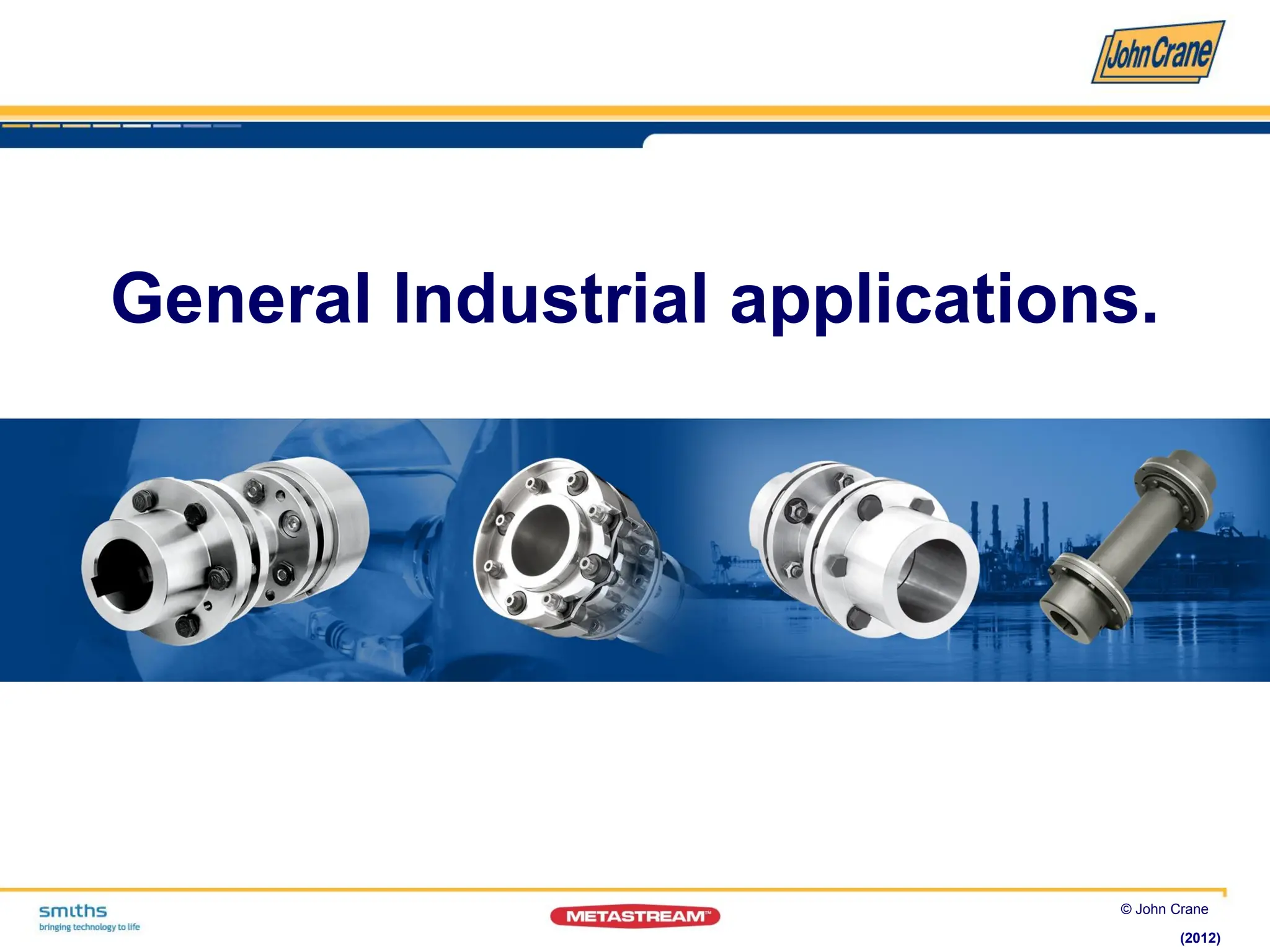 John Crane

General Industrial applications.

smiths
bringing technology to life

METASTREAM™

© John Crane

(2012)